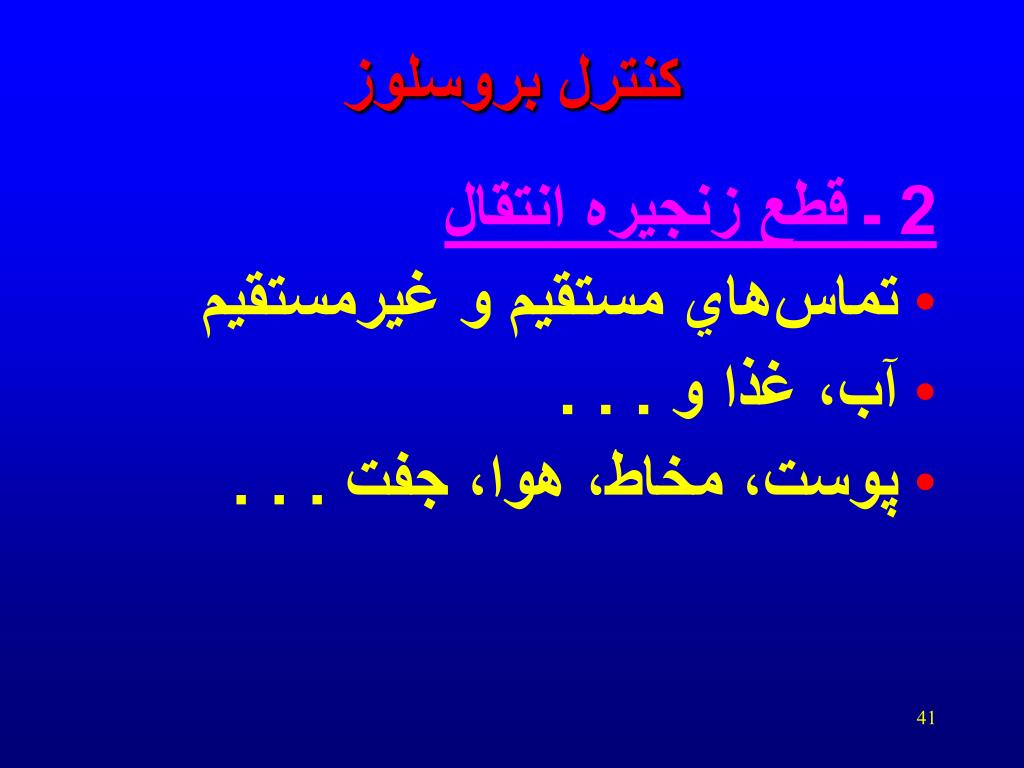 كنترل بروسلوز

2 ـ قطع زنجيره انتقال

• تماس‌هاي مستقيم و غيرمستقيم
• آب، غذا و . . .
• پوست، مخاط، هوا، جفت . . .

41